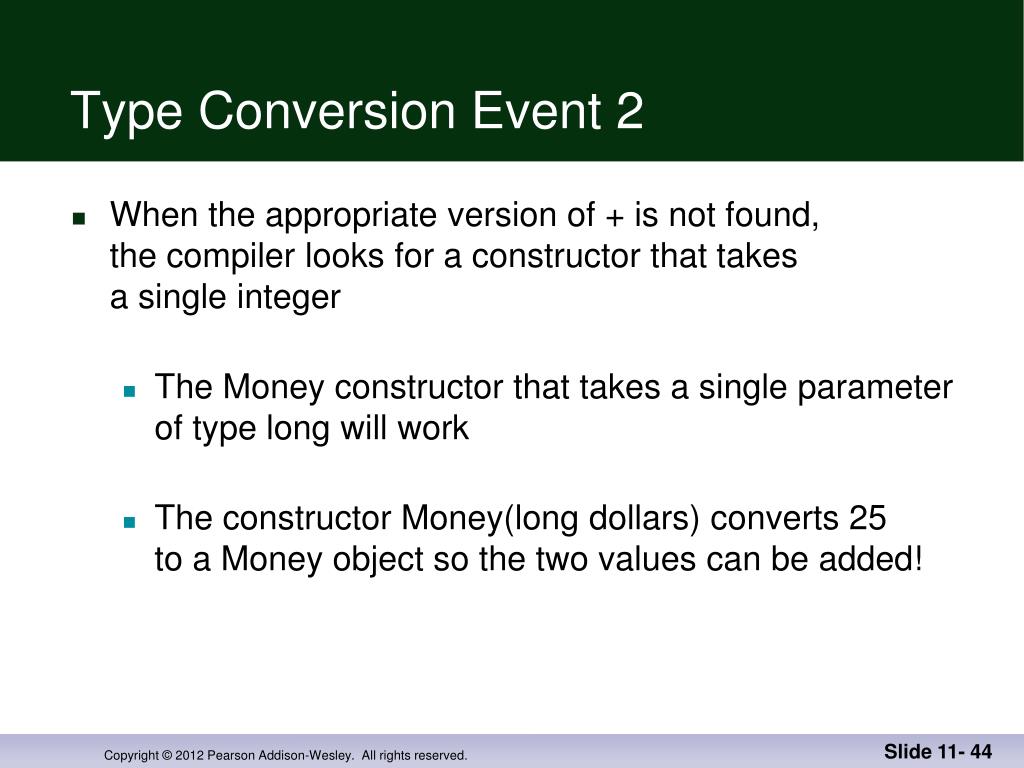 Type Conversion Event 2

- When the appropriate version of + is not found, the compiler looks for a constructor that takes a single integer

  - The Money constructor that takes a single parameter of type long will work

  - The constructor Money(long dollars) converts 25 to a Money object so the two values can be added!

Copyright © 2012 Pearson Addison-Wesley. All rights reserved.

Slide 11- 44